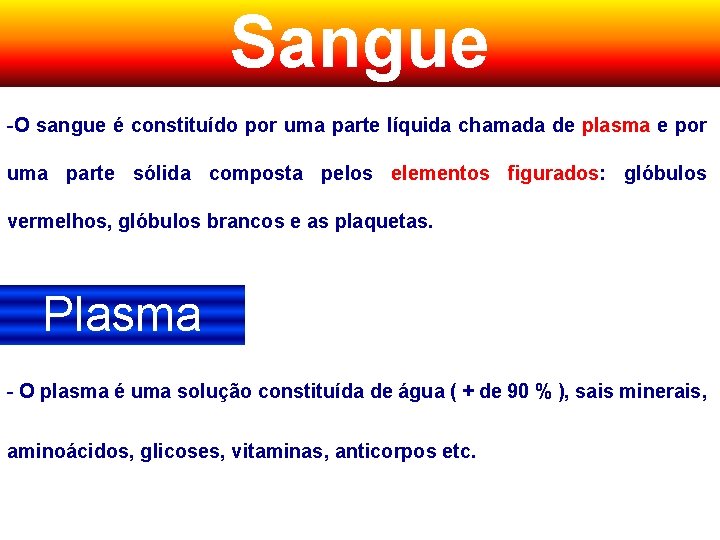 Sangue

-O sangue é constituído por uma parte líquida chamada de plasma e por uma parte sólida composta pelos elementos figurados: glóbulos vermelhos, glóbulos brancos e as plaquetas.

Plasma

- O plasma é uma solução constituída de água ( + de 90 % ), sais minerais, aminoácidos, glicoses, vitaminas, anticorpos etc.